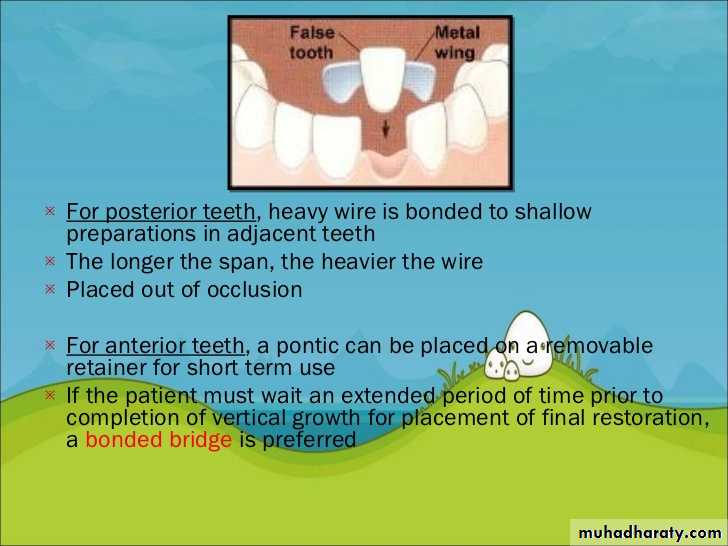 False tooth

Metal wing

For posterior teeth, heavy wire is bonded to shallow preparations in adjacent teeth

The longer the span, the heavier the wire

Placed out of occlusion

For anterior teeth, a pontic can be placed on a removable retainer for short term use

If the patient must wait an extended period of time prior to completion of vertical growth for placement of final restoration, a bonded bridge is preferred

muhadharaty.com